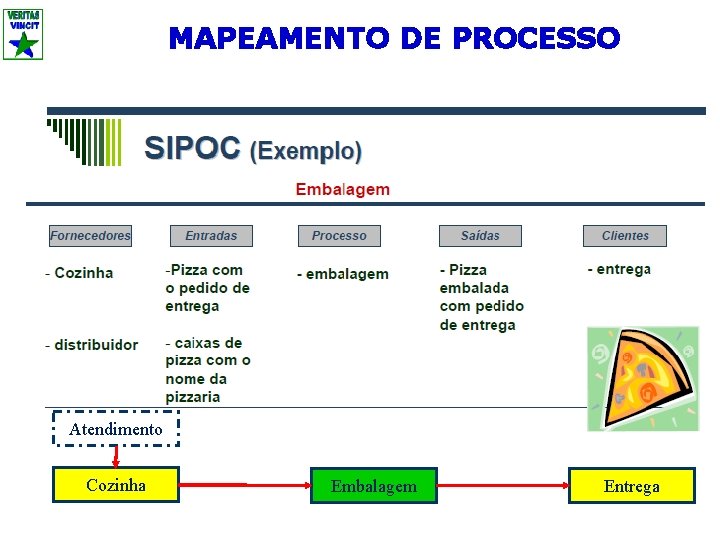 VERITAS VINCIT

MAPEAMENTO DE PROCESSO

SIPOC (Exemplo)

Embalagem

| Fornecedores | Entradas | Processo | Saídas | Clientes |
|---|---|---|---|---|
| - Cozinha | -Pizza com o pedido de entrega | - embalagem | - Pizza embalada com pedido de entrega | - entrega |
| - distribuidor | - caixas de pizza com o nome da pizzaria | | | |

Atendimento

Cozinha

Embalagem

Entrega